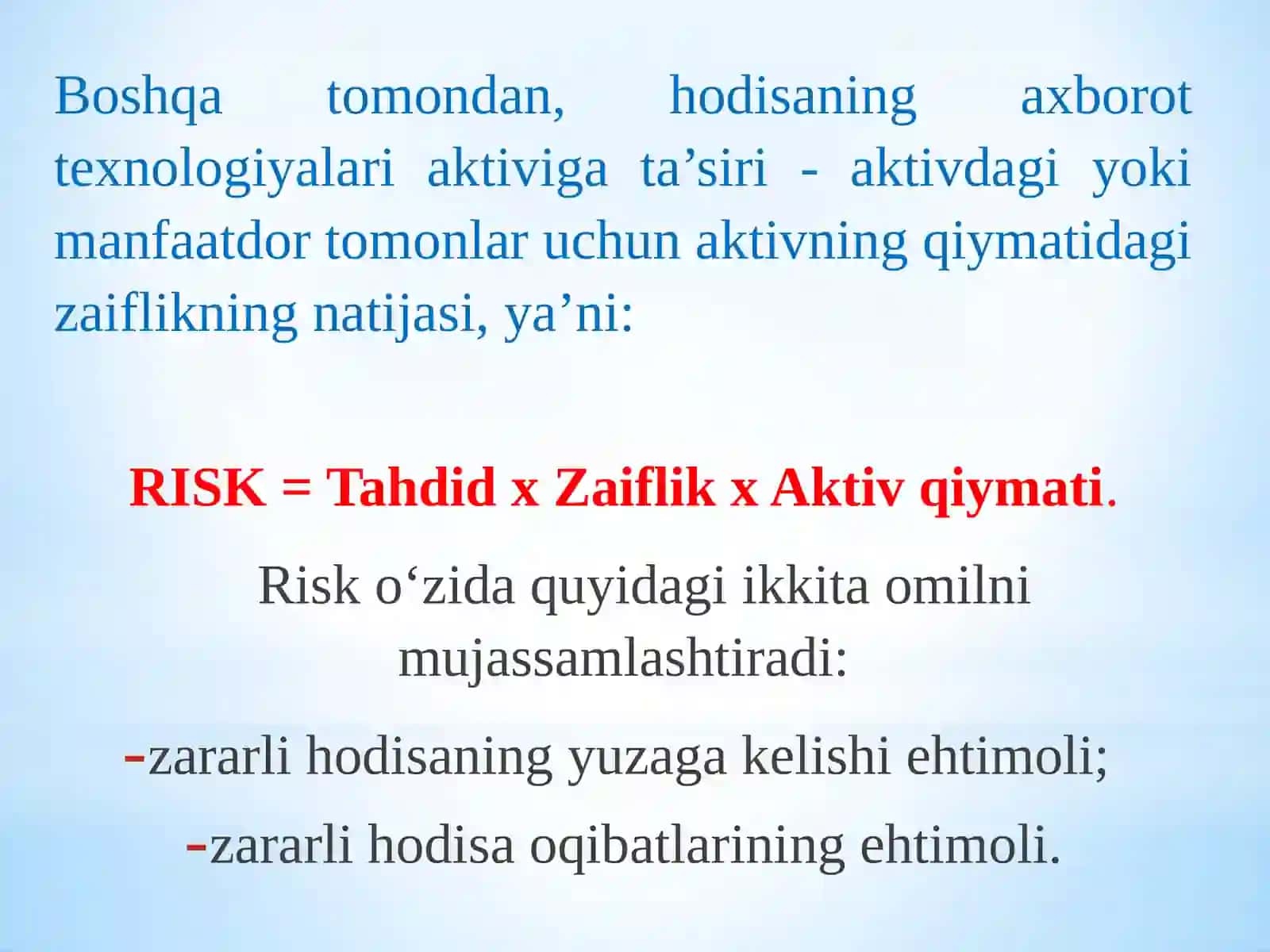 Boshqa tomondan, hodisaning axborot texnologiyalari aktiviga ta’siri - aktivdagi yoki manfaatdor tomonlar uchun aktivning qiymatidagi zaiflikning natijasi, ya’ni:

RISK = Tahdid x Zaiflik x Aktiv qiymati.

Risk o‘zida quyidagi ikkita omilni mujassamlashtiradi:

-zararli hodisaning yuzaga kelishi ehtimoli;

-zararli hodisa oqibatlarining ehtimoli.